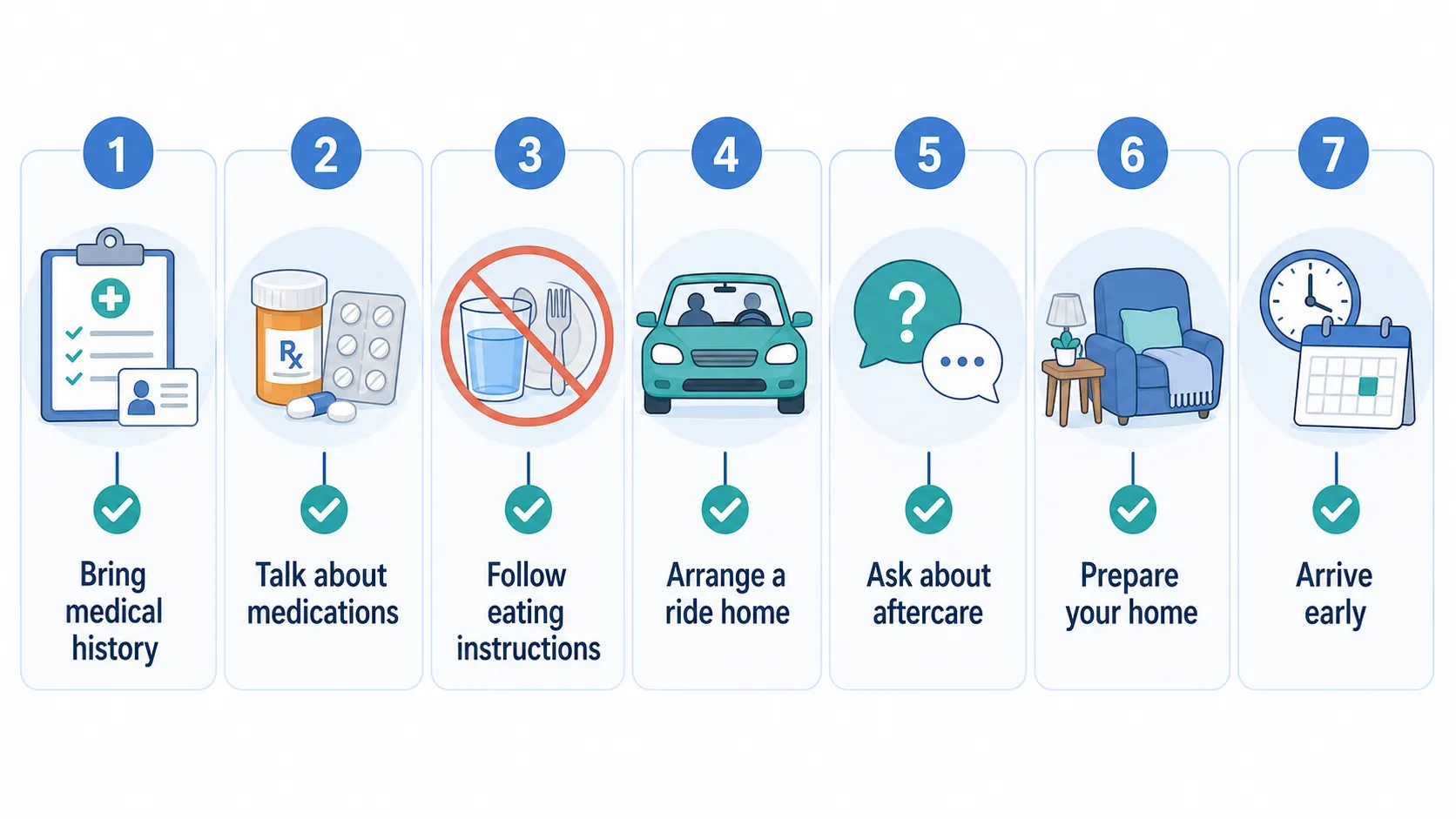 1
Rx
Bring medical history

2
Talk about medications

3
Follow eating instructions

4
Arrange a ride home

5
?
Ask about aftercare

6
Prepare your home

7
Arrive early